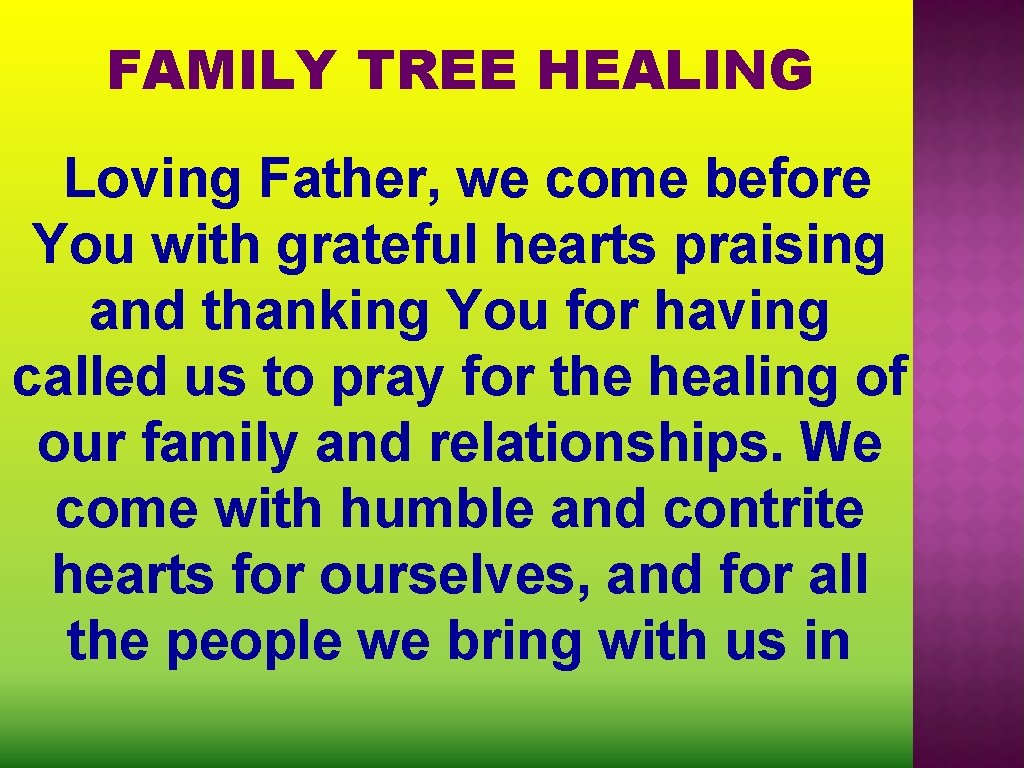 FAMILY TREE HEALING

Loving Father, we come before You with grateful hearts praising and thanking You for having called us to pray for the healing of our family and relationships. We come with humble and contrite hearts for ourselves, and for all the people we bring with us in